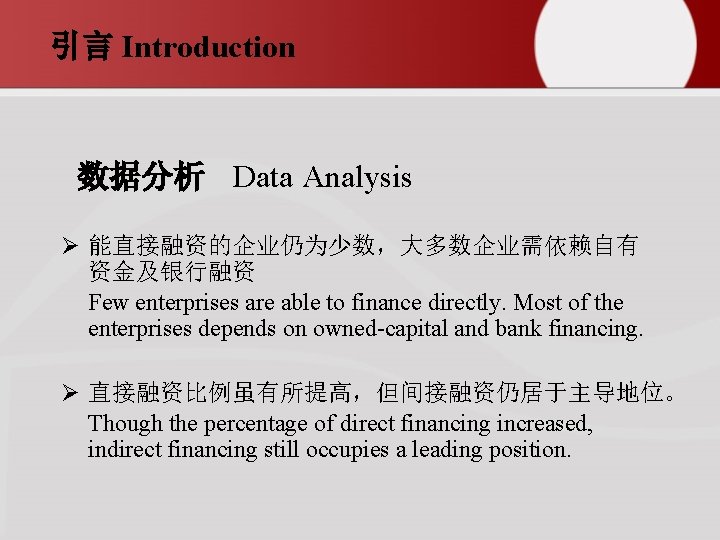 引言 Introduction

数据分析 Data Analysis

➢ 能直接融资的企业仍为少数，大多数企业需依赖自有资金及银行融资
Few enterprises are able to finance directly. Most of the enterprises depends on owned-capital and bank financing.

➢ 直接融资比例虽有所提高，但间接融资仍居于主导地位。
Though the percentage of direct financing increased, indirect financing still occupies a leading position.